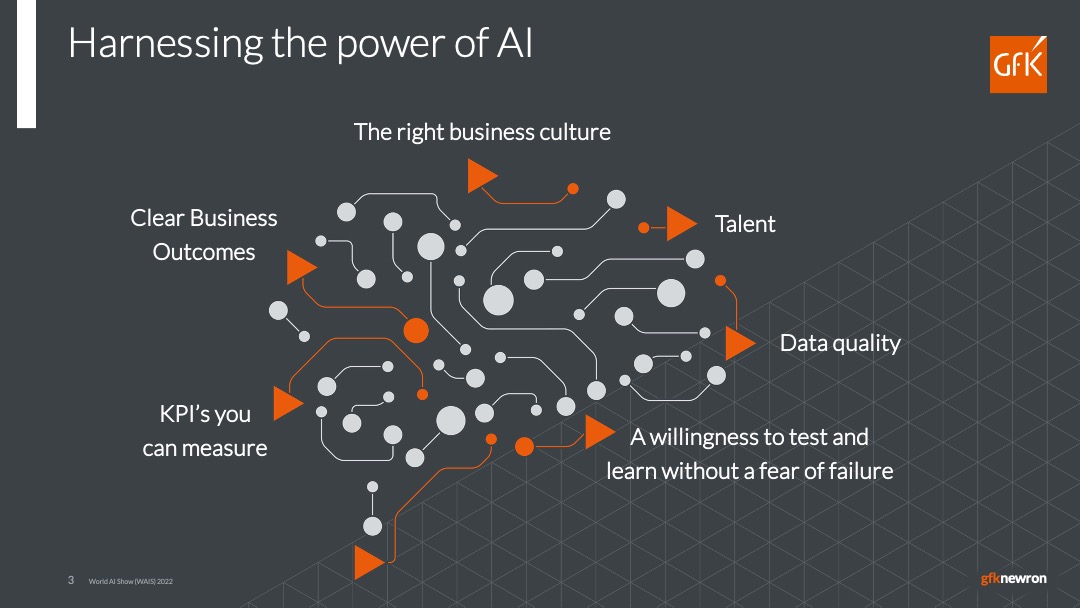 Harnessing the power of AI

GfK

The right business culture

Clear Business Outcomes

Talent

Data quality

KPI's you can measure

A willingness to test and learn without a fear of failure

3 World AI Show (WAIS) 2022

gfknewron